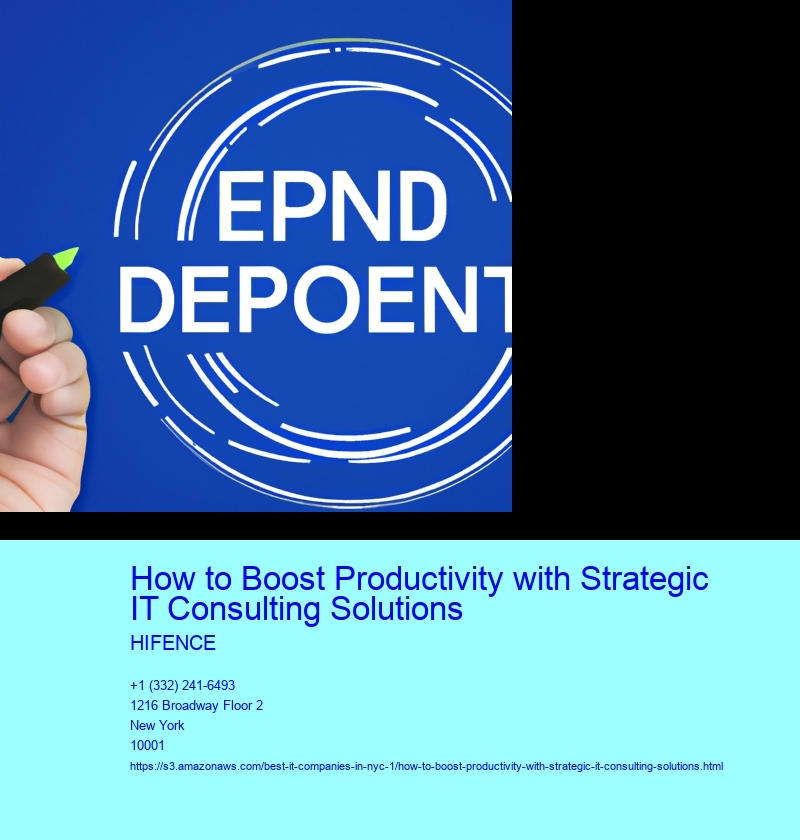 EPND
DEPOENT

How to Boost Productivity with Strategic IT Consulting Solutions

HIFENCE

+1 (332) 241-6493
1216 Broadway Floor 2
New York
10001
https://s3.amazonaws.com/best-it-companies-in-nyc-1/how-to-boost-productivity-with-strategic-it-consulting-solutions.html